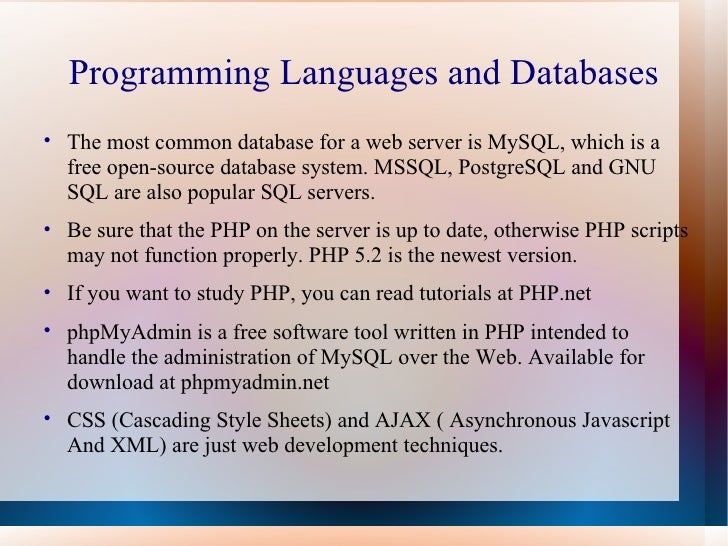 Programming Languages and Databases

• The most common database for a web server is MySQL, which is a free open-source database system. MSSQL, PostgreSQL and GNU SQL are also popular SQL servers.

• Be sure that the PHP on the server is up to date, otherwise PHP scripts may not function properly. PHP 5.2 is the newest version.

• If you want to study PHP, you can read tutorials at PHP.net

• phpMyAdmin is a free software tool written in PHP intended to handle the administration of MySQL over the Web. Available for download at phpmyadmin.net

• CSS (Cascading Style Sheets) and AJAX ( Asynchronous Javascript And XML) are just web development techniques.